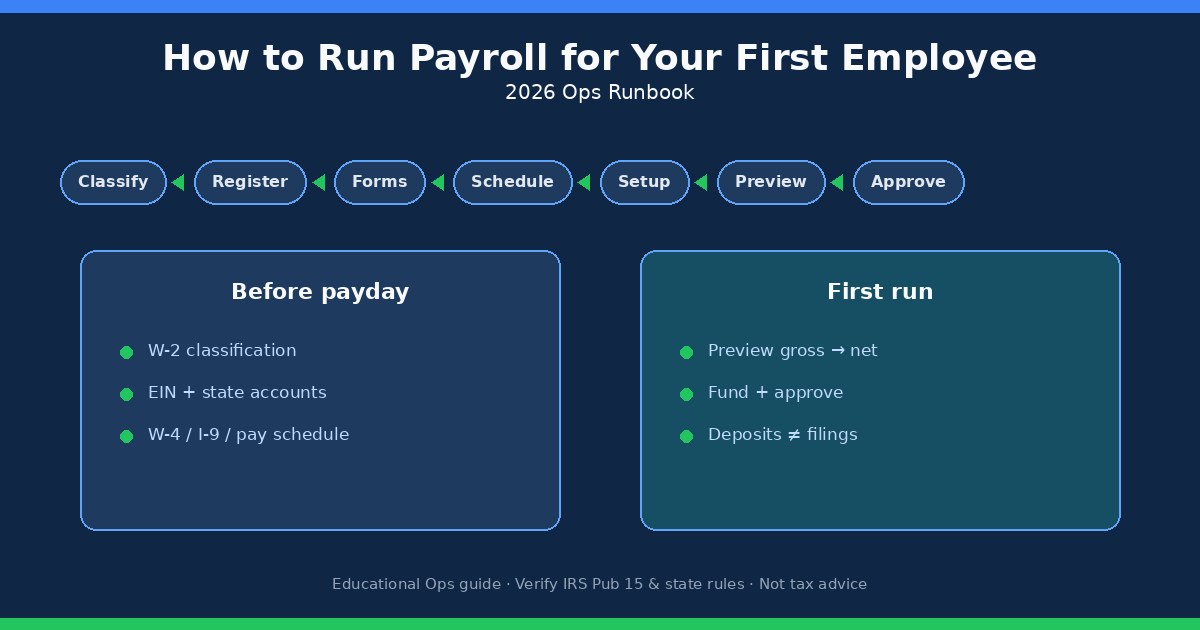 How to Run Payroll for Your First Employee

2026 Ops Runbook

Classify Register Forms Schedule Setup Preview Approve

Before payday

W-2 classification

EIN + state accounts

W-4 / I-9 / pay schedule

First run

Preview gross → net

Fund + approve

Deposits ≠ filings

Educational Ops guide · Verify IRS Pub 15 & state rules · Not tax advice